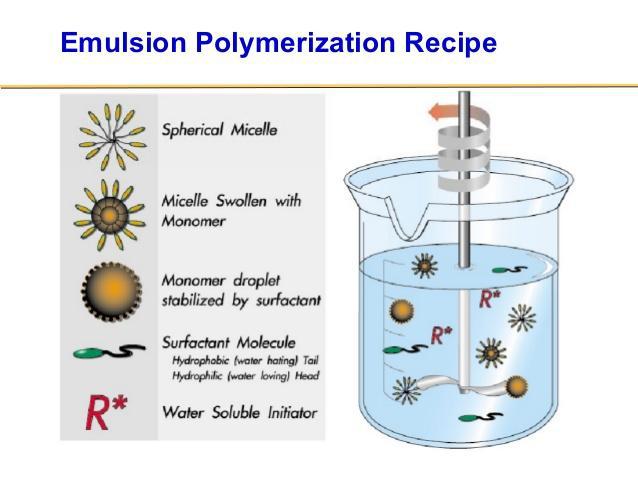 Emulsion Polymerization Recipe

Spherical Micelle

Micelle Swollen with Monomer

Monomer droplet stabilized by surfactant

Surfactant Molecule
Hydrophobic (water hating) Tail
Hydrophilic (water loving) Head

R*
Water Soluble Initiator

R*

R*